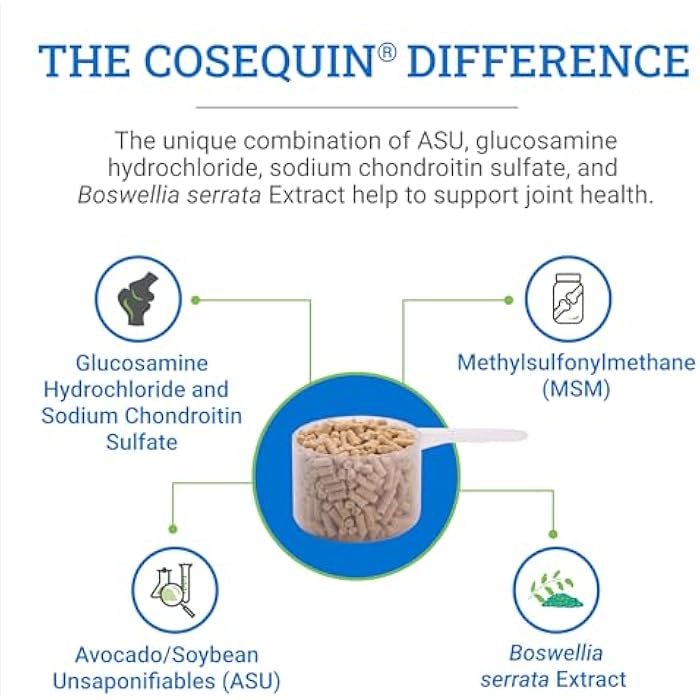 THE COSEQUIN® DIFFERENCE

The unique combination of ASU, glucosamine hydrochloride, sodium chondroitin sulfate, and Boswellia serrata Extract help to support joint health.

Glucosamine Hydrochloride and Sodium Chondroitin Sulfate

Methylsulfonylmethane (MSM)

Avocado/Soybean Unsaponifiables (ASU)

Boswellia serrata Extract